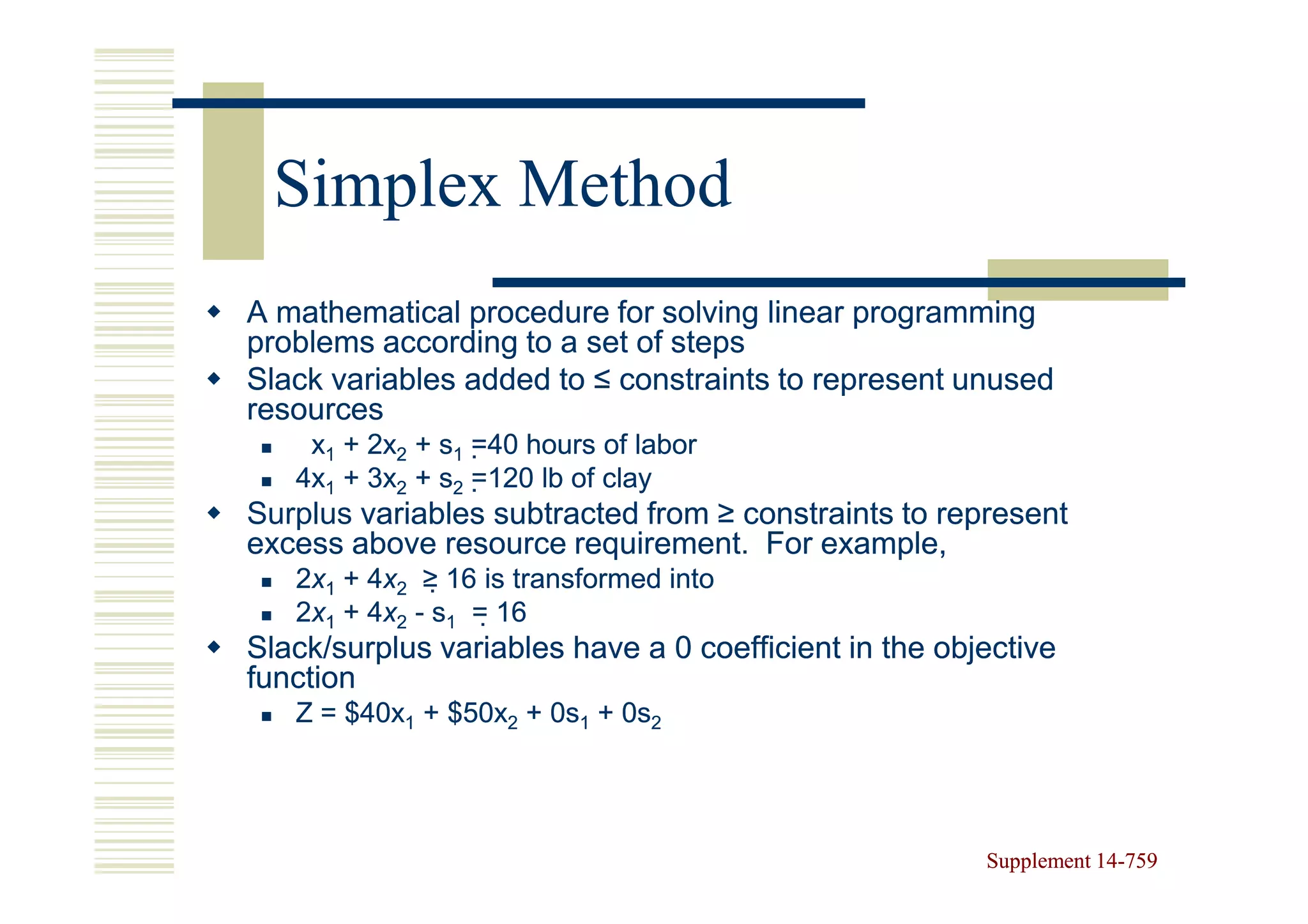 Simplex Method

◆ A mathematical procedure for solving linear programming problems according to a set of steps
◆ Slack variables added to ≤ constraints to represent unused resources
▪ $x_1 + 2x_2 + s_1 = 40$ hours of labor
▪ $4x_1 + 3x_2 + s_2 = 120$ lb of clay
◆ Surplus variables subtracted from ≥ constraints to represent excess above resource requirement. For example,
▪ $2x_1 + 4x_2 \geq 16$ is transformed into
▪ $2x_1 + 4x_2 - s_1 = 16$
◆ Slack/surplus variables have a 0 coefficient in the objective function
▪ $Z = \$40x_1 + \$50x_2 + 0s_1 + 0s_2$

Supplement 14-759